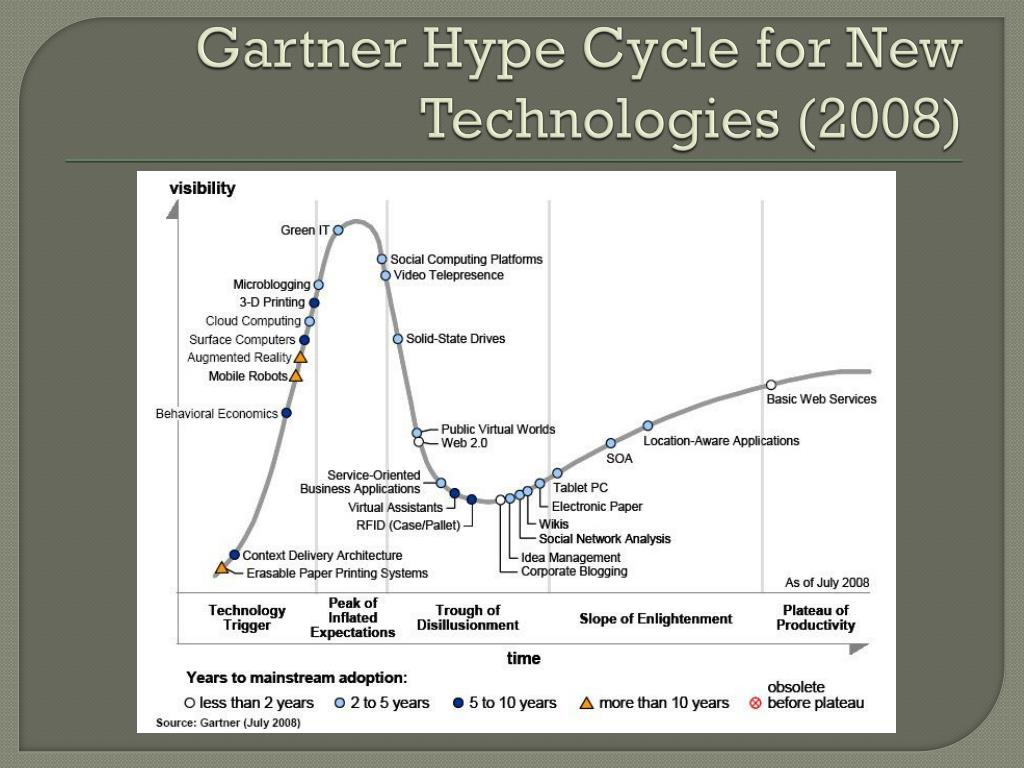 Gartner Hype Cycle for New Technologies (2008)

visibility

Green IT
Social Computing Platforms
Video Telepresence
Microblogging
3-D Printing
Cloud Computing
Surface Computers
Augmented Reality
Mobile Robots
Solid-State Drives
Behavioral Economics
Public Virtual Worlds
Web 2.0
Basic Web Services
Location-Aware Applications
SOA
Service-Oriented Business Applications
Virtual Assistants
RFID (Case/Pallet)
Tablet PC
Electronic Paper
Wikis
Social Network Analysis
Idea Management
Corporate Blogging
Context Delivery Architecture
Erasable Paper Printing Systems

As of July 2008

Technology Trigger
Peak of Inflated Expectations
Trough of Disillusionment
Slope of Enlightenment
Plateau of Productivity

time

Years to mainstream adoption:
less than 2 years
2 to 5 years
5 to 10 years
more than 10 years
obsolete before plateau

Source: Gartner (July 2008)